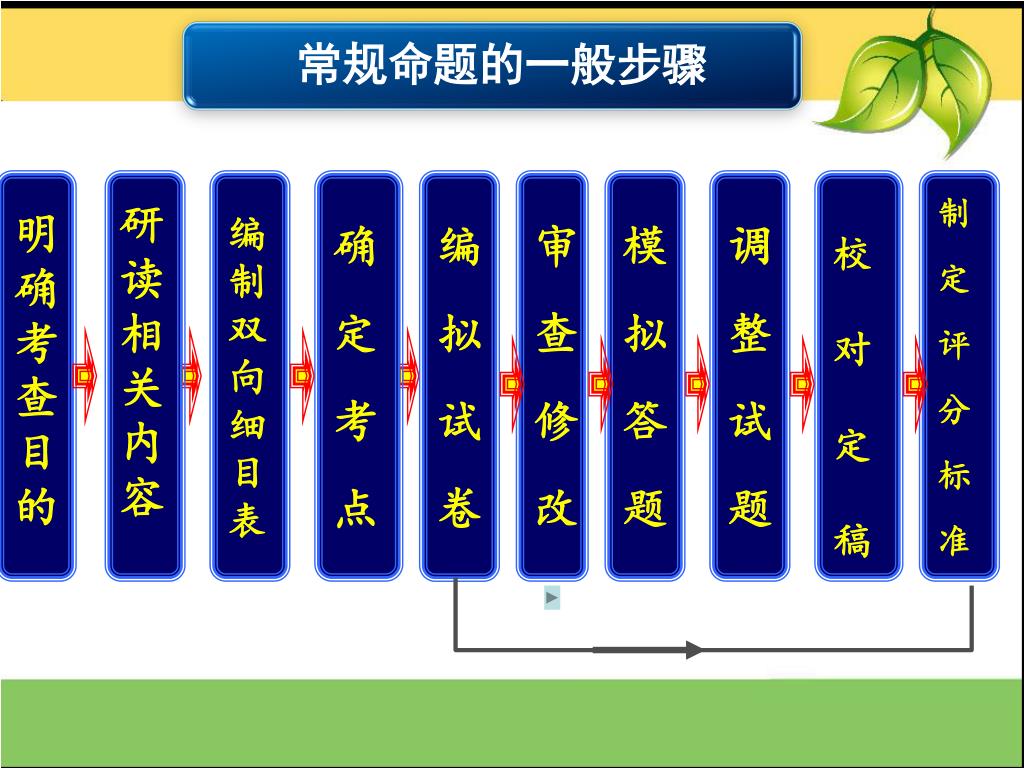 常规命题的一般步骤

明确考查目的

研读相关内容

编制双向细目表

确定考点

编拟试卷

审查修改

模拟答题

调整试题

校对定稿

制定评分标准